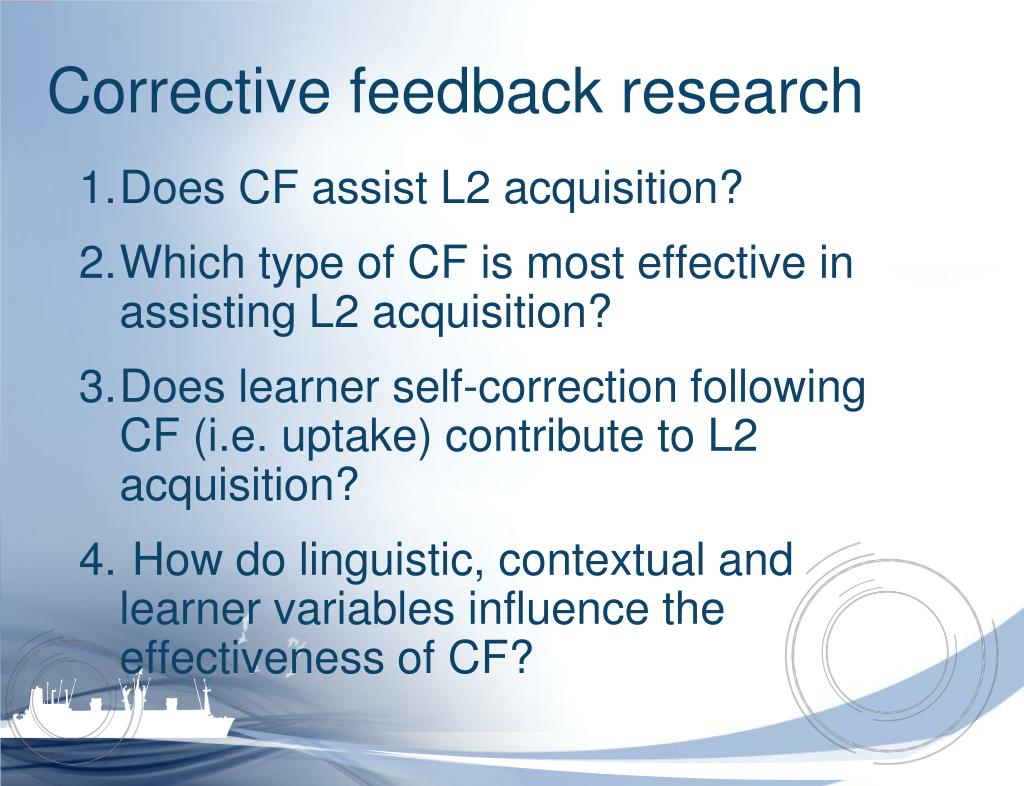 Corrective feedback research

1. Does CF assist L2 acquisition?

2. Which type of CF is most effective in assisting L2 acquisition?

3. Does learner self-correction following CF (i.e. uptake) contribute to L2 acquisition?

4. How do linguistic, contextual and learner variables influence the effectiveness of CF?